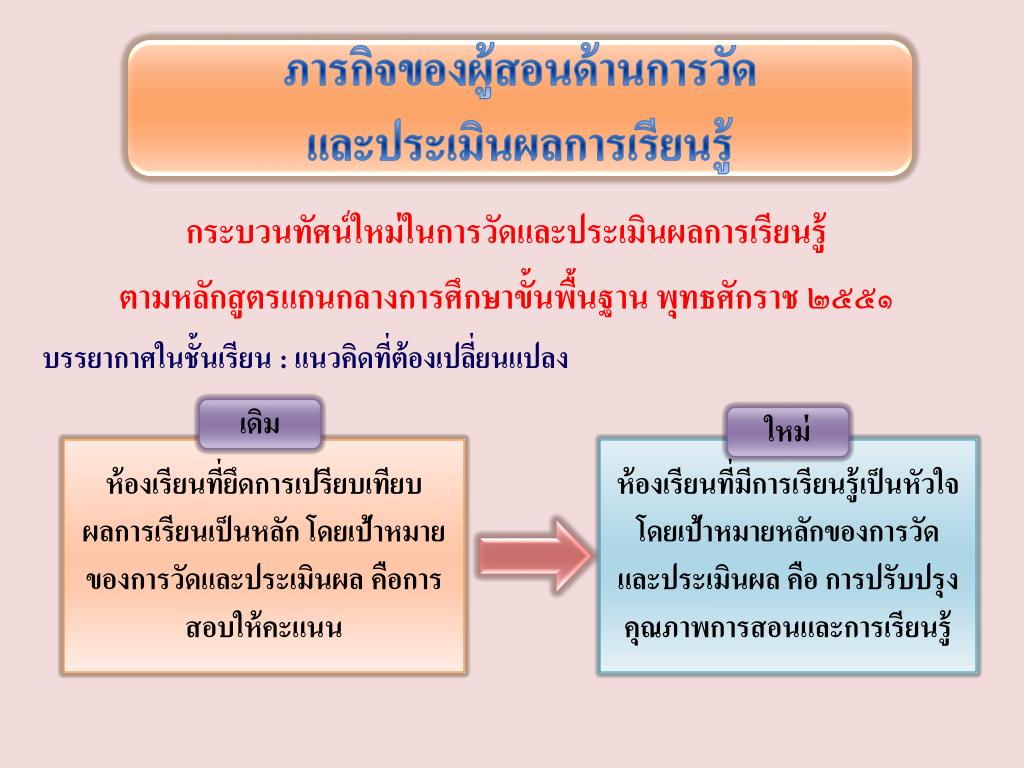 ภารกิจของผู้สอนด้านการวัด
และประเมินผลการเรียนรู้

กระบวนทัศน์ใหม่ในการวัดและประเมินผลการเรียนรู้
ตามหลักสูตรแกนกลางการศึกษาขั้นพื้นฐาน พุทธศักราช ๒๕๕๑

บรรยากาศในชั้นเรียน : แนวคิดที่ต้องเปลี่ยนแปลง

เดิม

ห้องเรียนที่ยึดการเปรียบเทียบผลการเรียนเป็นหลัก โดยเป้าหมายของการวัดและประเมินผล คือการสอบให้คะแนน

ใหม่

ห้องเรียนที่มีการเรียนรู้เป็นหัวใจ โดยเป้าหมายหลักของการวัดและประเมินผล คือ การปรับปรุงคุณภาพการสอนและการเรียนรู้